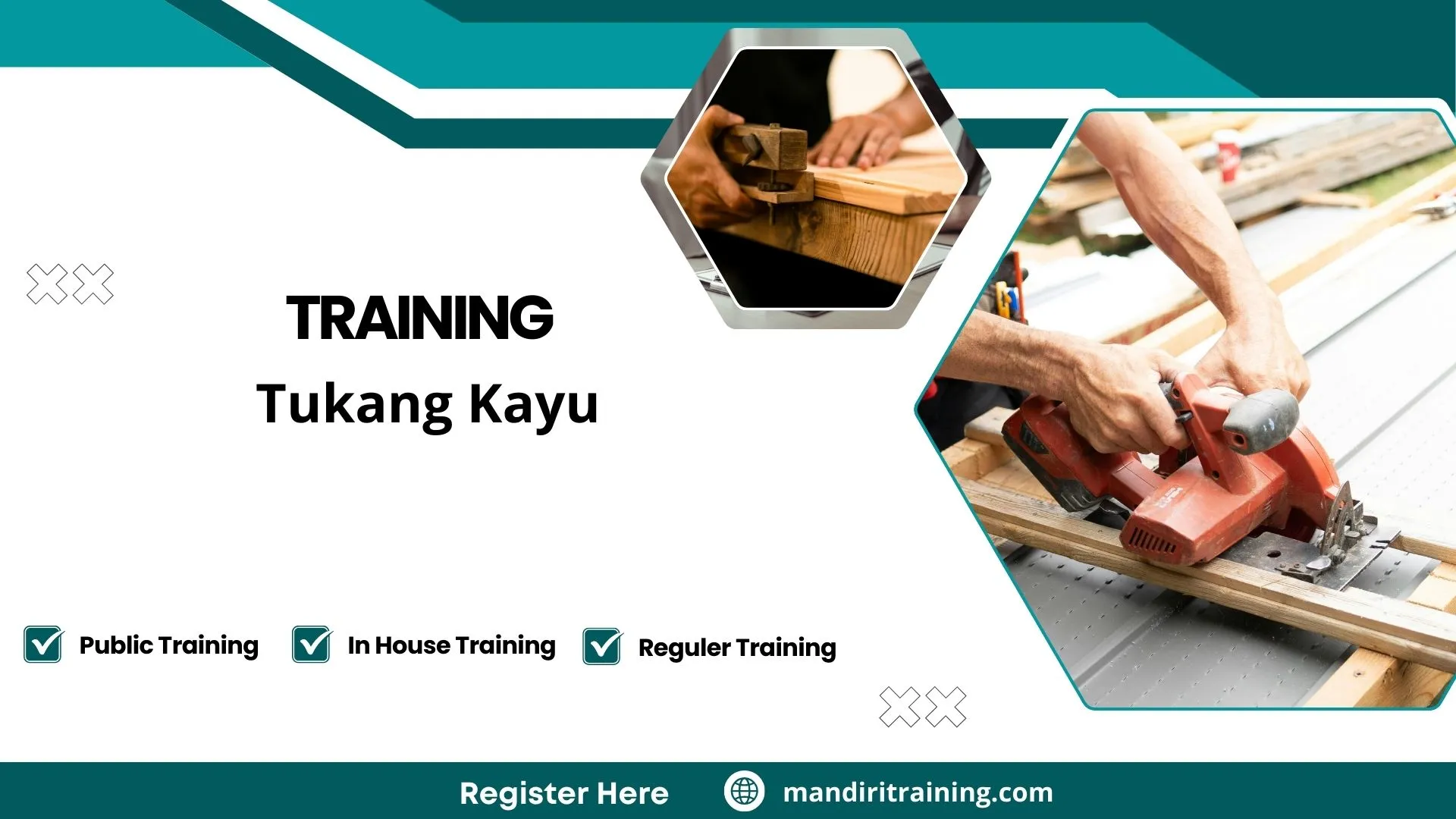 TRAINING
Tukang Kayu

Public Training
In House Training
Reguler Training

Register Here
mandiritraining.com